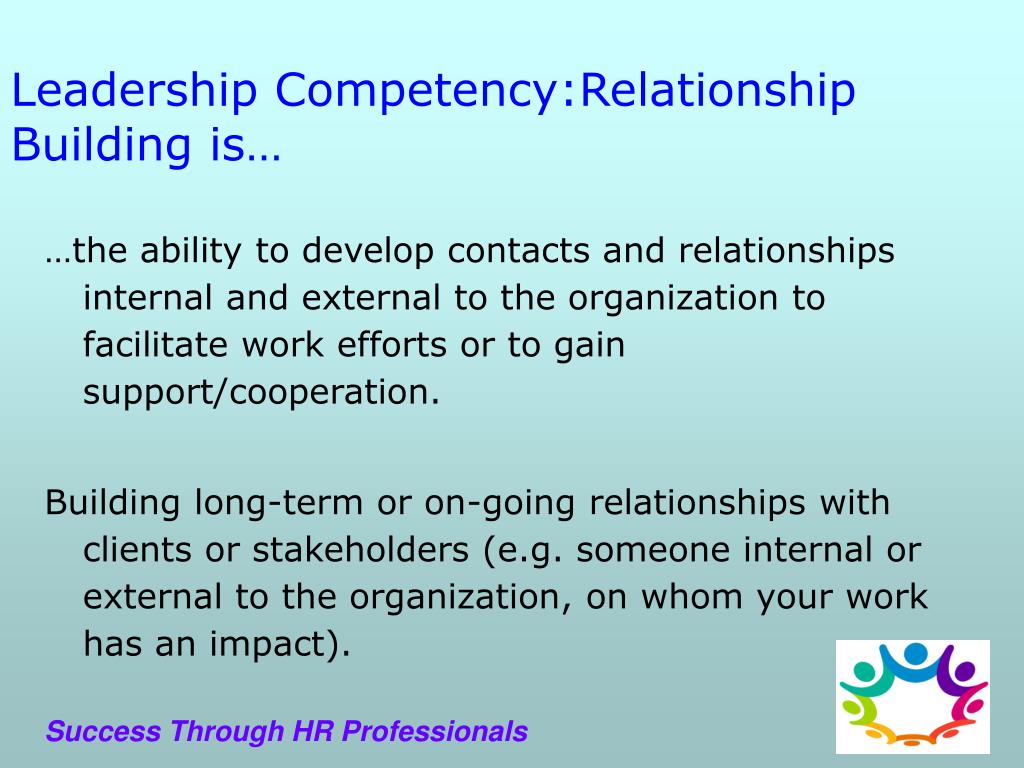 Leadership Competency:Relationship Building is…

…the ability to develop contacts and relationships internal and external to the organization to facilitate work efforts or to gain support/cooperation.

Building long-term or on-going relationships with clients or stakeholders (e.g. someone internal or external to the organization, on whom your work has an impact).

Success Through HR Professionals